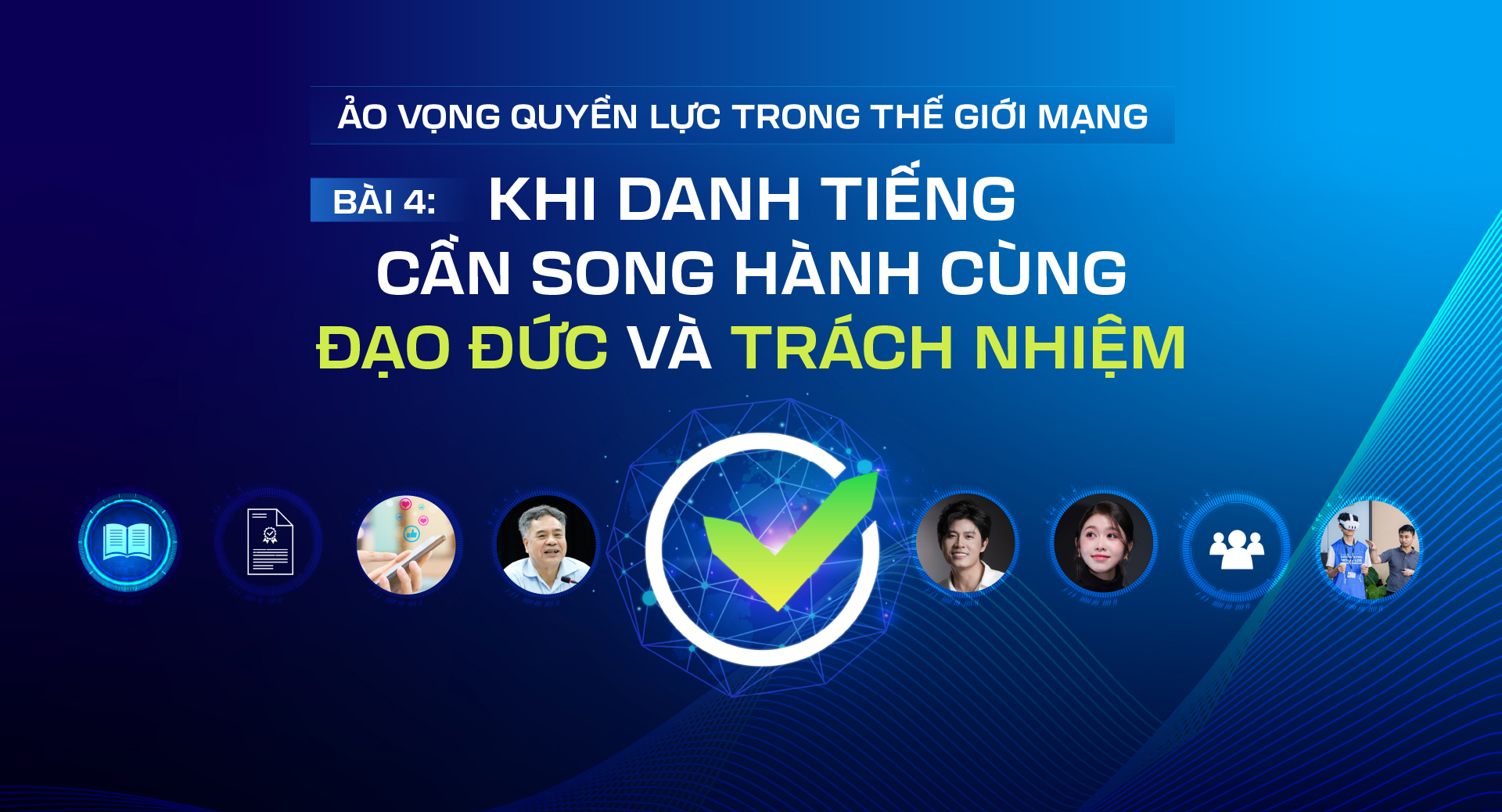 ẢO VỌNG QUYỀN LỰC TRONG THẾ GIỚI MẠNG

BÀI 4: KHI DANH TIẾNG CẦN SONG HÀNH CÙNG ĐẠO ĐỨC VÀ TRÁCH NHIỆM